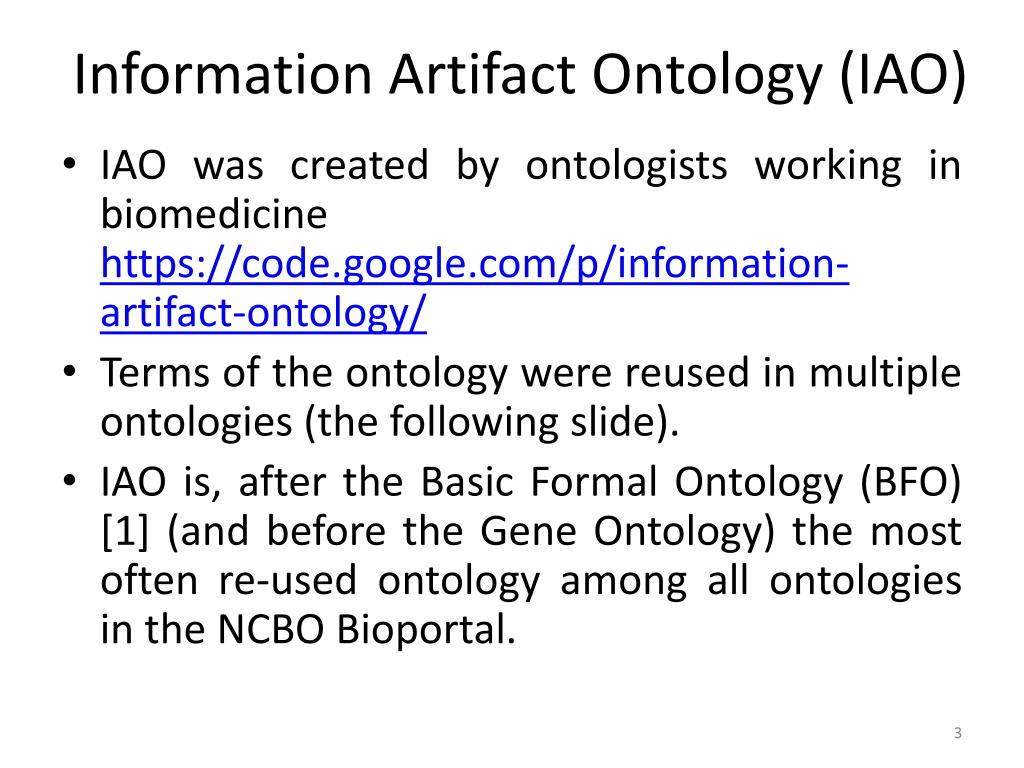 Information Artifact Ontology (IAO)

• IAO was created by ontologists working in biomedicine https://code.google.com/p/information-artifact-ontology/

• Terms of the ontology were reused in multiple ontologies (the following slide).

• IAO is, after the Basic Formal Ontology (BFO) [1] (and before the Gene Ontology) the most often re-used ontology among all ontologies in the NCBO Bioportal.

3